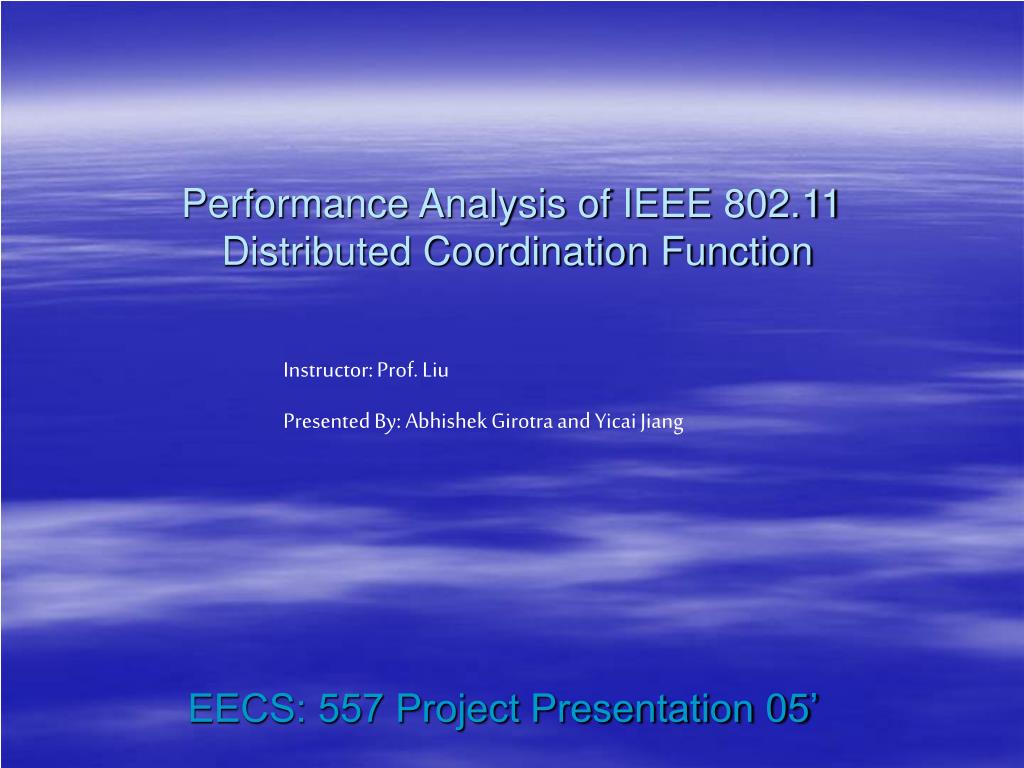 Performance Analysis of IEEE 802.11 Distributed Coordination Function

Instructor: Prof. Liu

Presented By: Abhishek Girotra and Yicai Jiang

EECS: 557 Project Presentation 05’